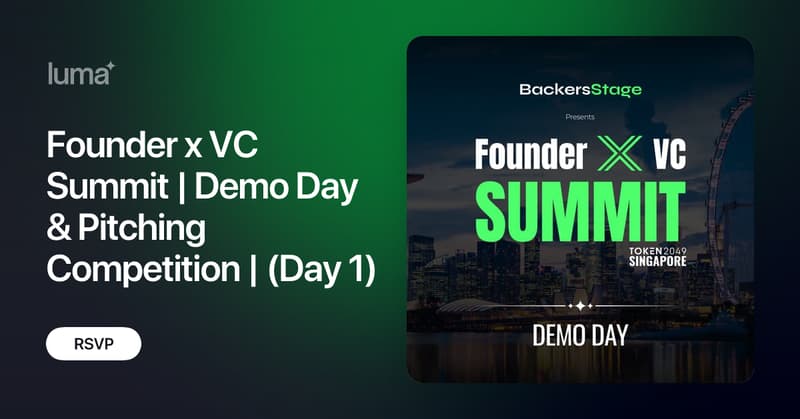 luma

Founder x VC Summit | Demo Day & Pitching Competition | (Day 1)

RSVP

BackersStage

Presents

Founder X VC

SUMMIT

TOKEN2049 SINGAPORE

DEMO DAY